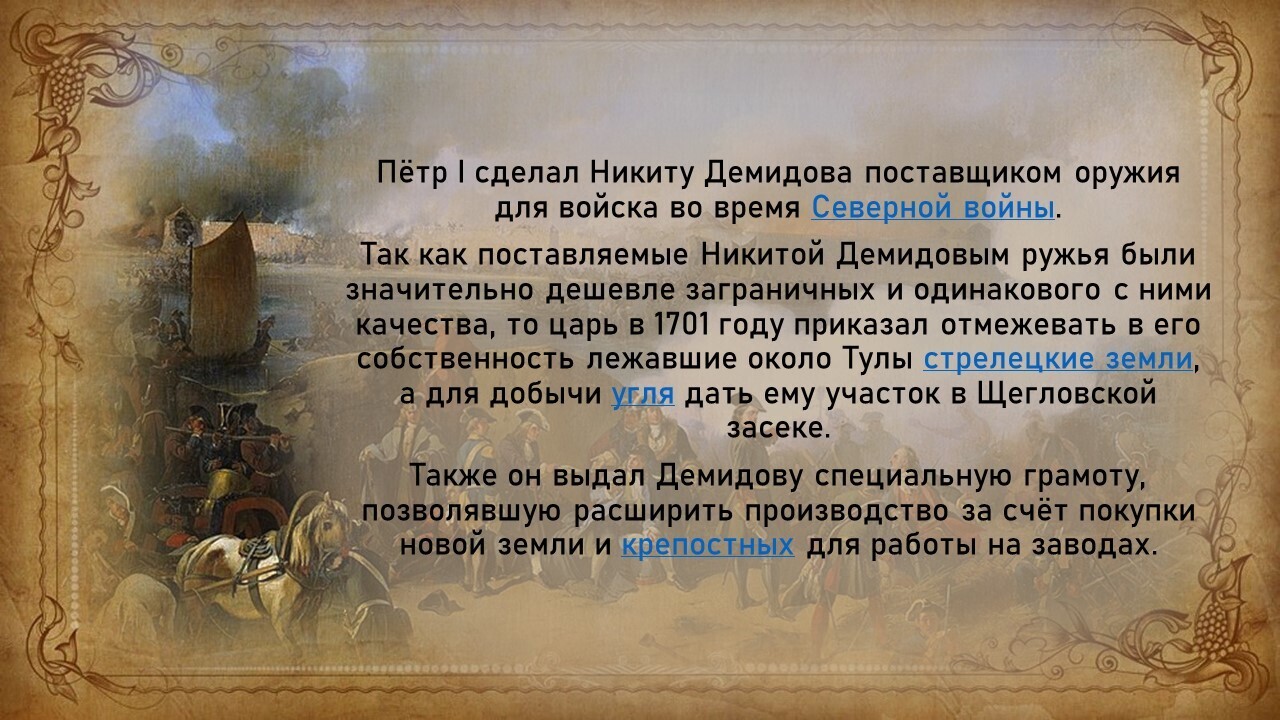 Пётр I сделал Никиту Демидова поставщиком оружия для войска во время Северной войны.

Так как поставляемые Никитой Демидовым ружья были значительно дешевле заграничных и одинакового с ними качества, то царь в 1701 году приказал отмежевать в его собственность лежавшие около Тулы стрелецкие земли, а для добычи угля дать ему участок в Щегловской засеке.

Также он выдал Демидову специальную грамоту, позволявшую расширить производство за счёт покупки новой земли и крепостных для работы на заводах.